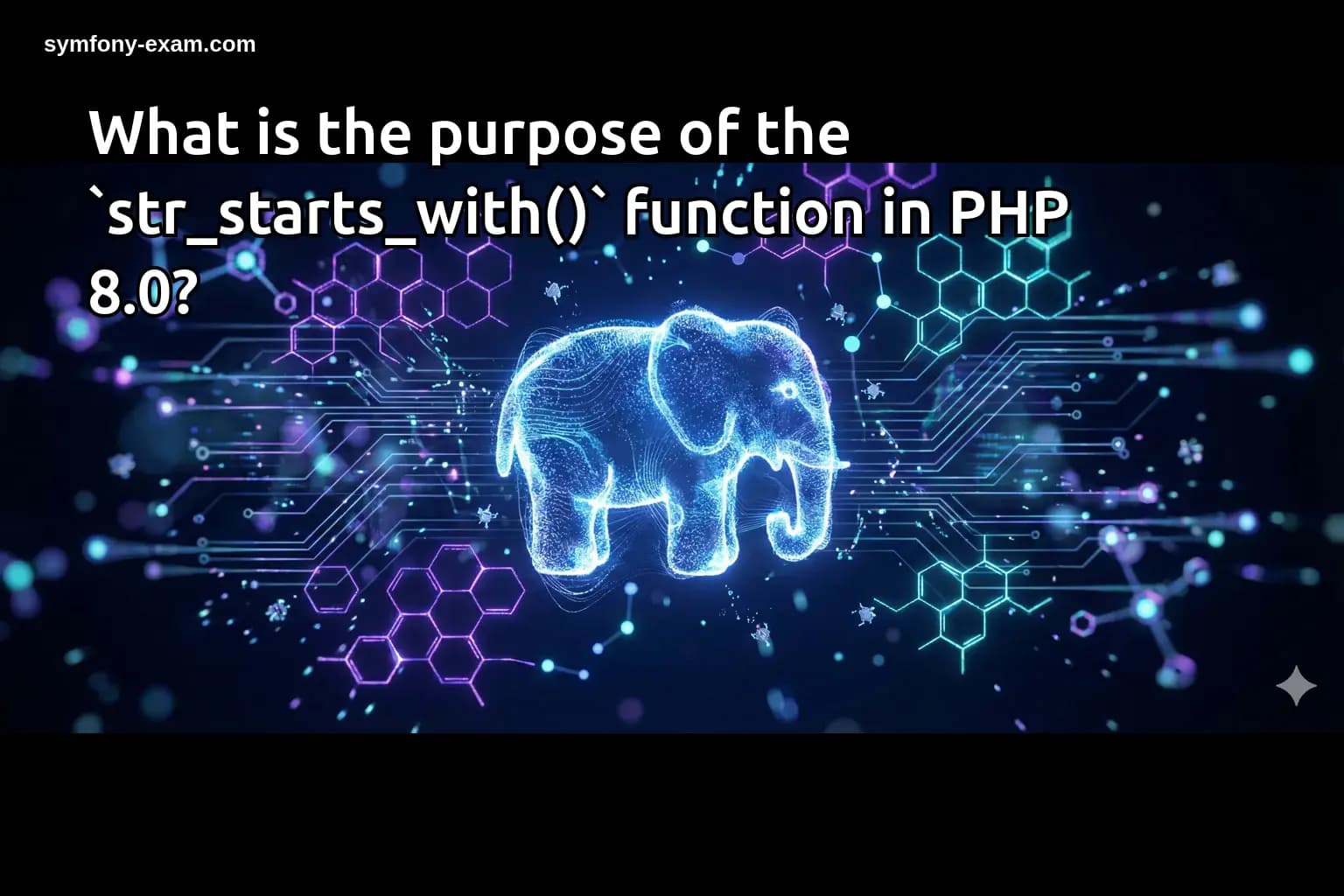 symfony-exam.com

What is the purpose of the `str_starts_with()` function in PHP 8.0?